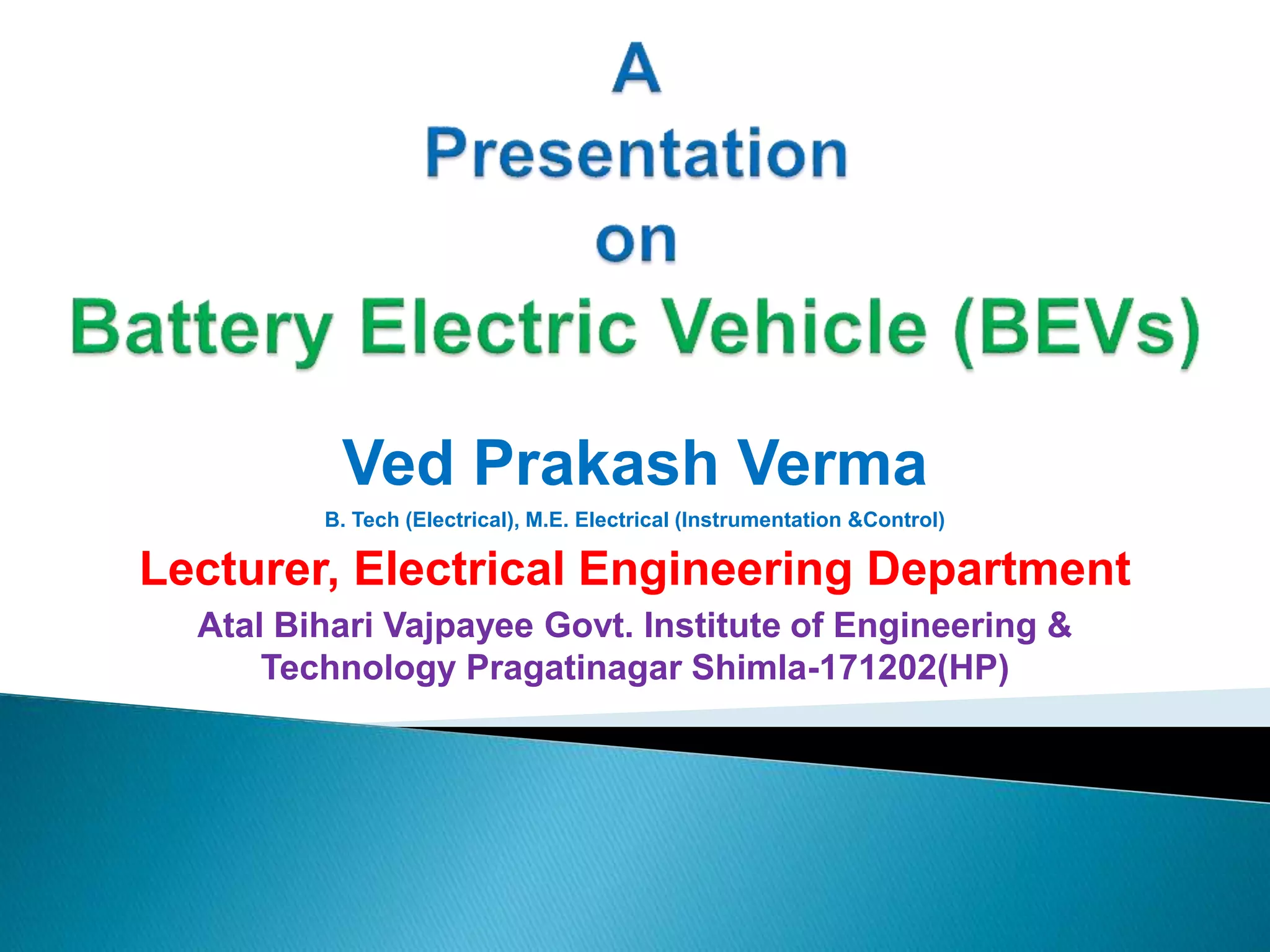 A
Presentation
on
Battery Electric Vehicle (BEVs)

Ved Prakash Verma

B. Tech (Electrical), M.E. Electrical (Instrumentation &Control)

Lecturer, Electrical Engineering Department

Atal Bihari Vajpayee Govt. Institute of Engineering & Technology Pragatinagar Shimla-171202(HP)